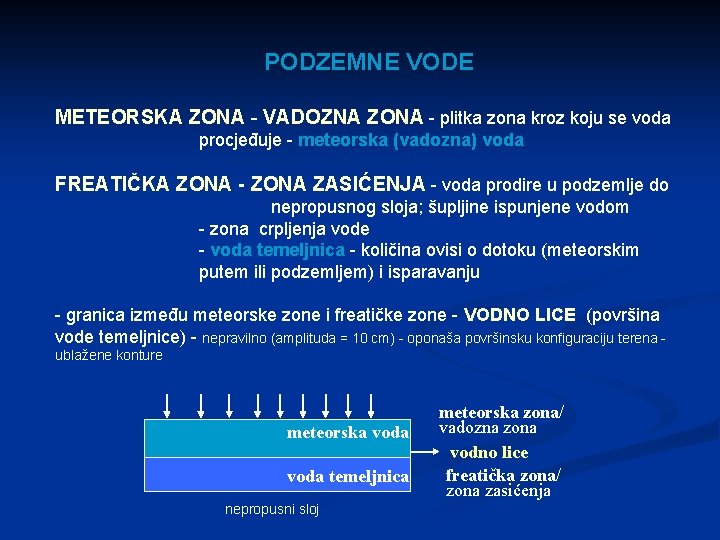 PODZEMNE VODE

METEORSKA ZONA - VADOZNA ZONA - plitka zona kroz koju se voda procjeđuje - meteorska (vadozna) voda

FREATIČKA ZONA - ZONA ZASIĆENJA - voda prodire u podzemlje do nepropusnog sloja; šupljine ispunjene vodom

- zona crpljenja vode

- voda temeljnica - količina ovisi o dotoku (meteorskim putem ili podzemljem) i isparavanju

- granica između meteorske zone i freatičke zone - VODNO LICE (površina vode temeljnice) - nepravilno (amplituda = 10 cm) - oponaša površinsku konfiguraciju terena - ublažene konture

meteorska voda

voda temeljnica

nepropusni sloj

meteorska zona/ vadozna zona

vodno lice

freatička zona/ zona zasićenja